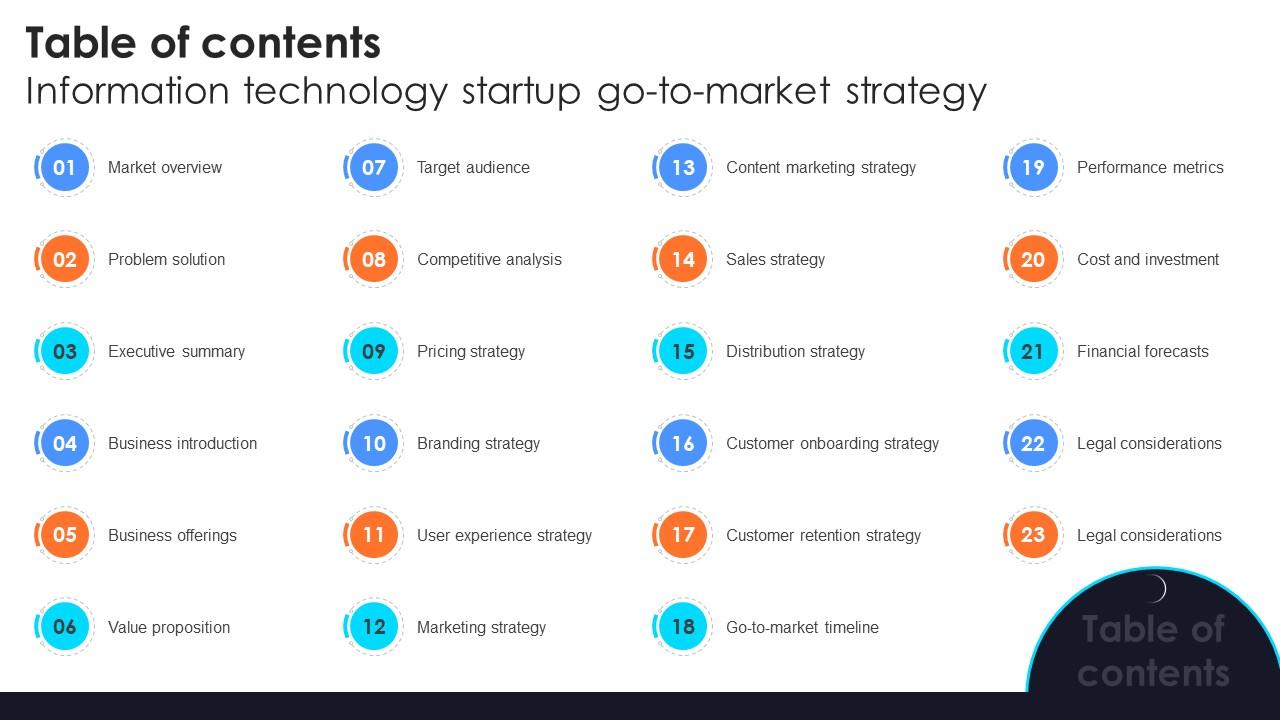 Table of contents
Information technology startup go-to-market strategy

01 Market overview
02 Problem solution
03 Executive summary
04 Business introduction
05 Business offerings
06 Value proposition

07 Target audience
08 Competitive analysis
09 Pricing strategy
10 Branding strategy
11 User experience strategy
12 Marketing strategy

13 Content marketing strategy
14 Sales strategy
15 Distribution strategy
16 Customer onboarding strategy
17 Customer retention strategy
18 Go-to-market timeline

19 Performance metrics
20 Cost and investment
21 Financial forecasts
22 Legal considerations
23 Legal considerations

Table of contents